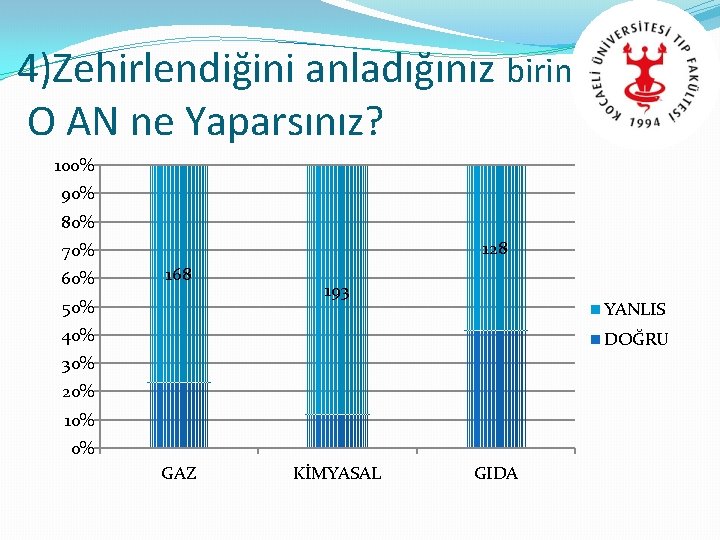 4)Zehirlendiğini anladığınız birin O AN ne Yaparsınız?

KOCAELİ ÜNİVERSİTESİ TIP FAKÜLTESİ 1994

100%
90%
80%
70%
60%
50%
40%
30%
20%
10%
0%

168
193
128

GAZ
KİMYASAL
GIDA

YANLIS
DOĞRU